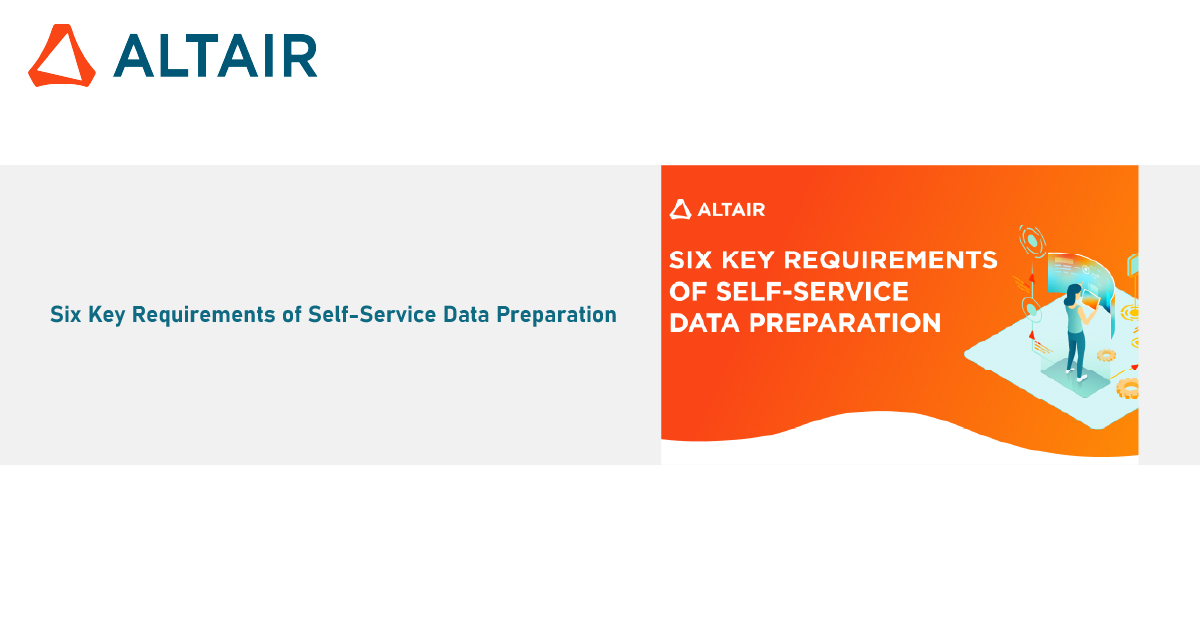 ALTAIR

Six Key Requirements of Self-Service Data Preparation

ALTAIR

SIX KEY REQUIREMENTS OF SELF-SERVICE DATA PREPARATION